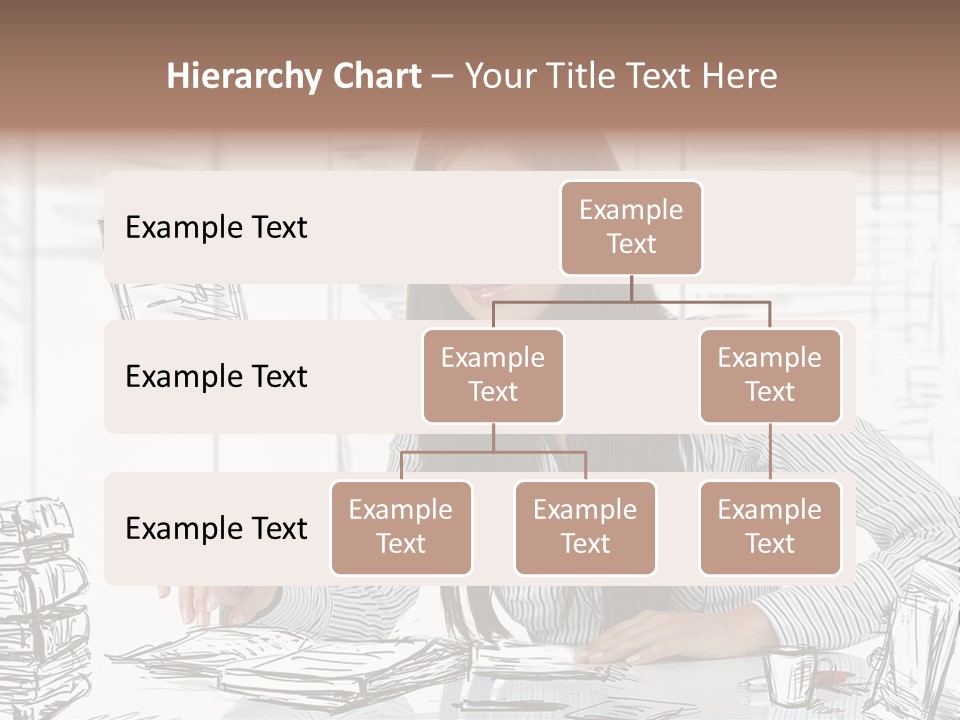 Hierarchy Chart – Your Title Text Here

Example Text

Example Text

Example Text

Example Text

Example Text

Example Text

Example Text

Example Text

Example Text